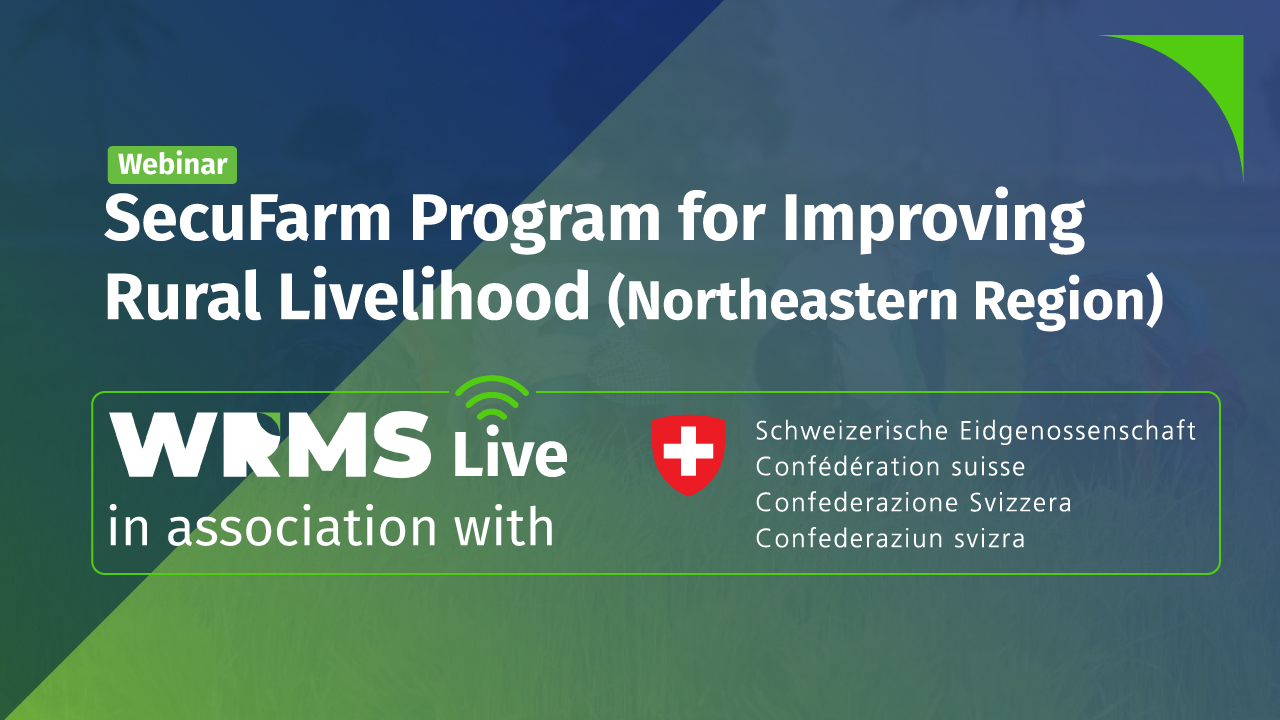 Webinar

SecuFarm Program for Improving Rural Livelihood (Northeastern Region)

WRMS Live
in association with

Schweizerische Eidgenossenschaft
Confédération suisse
Confederazione Svizzera
Confederaziun svizra